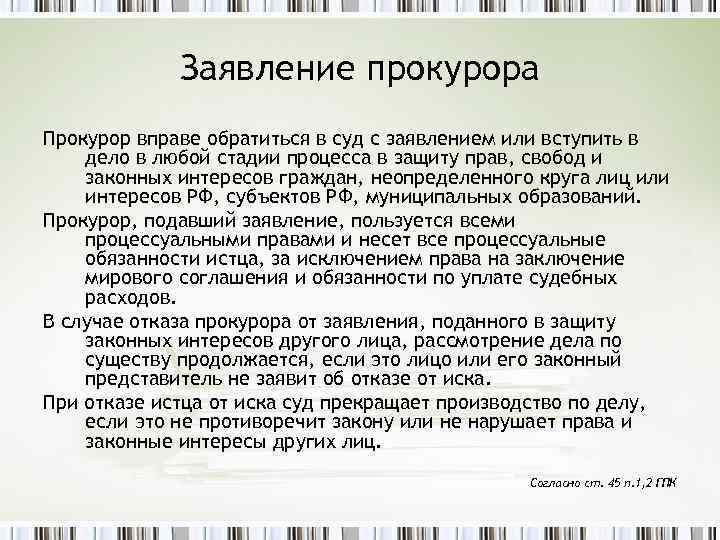 Заявление прокурора

Прокурор вправе обратиться в суд с заявлением или вступить в дело в любой стадии процесса в защиту прав, свобод и законных интересов граждан, неопределенного круга лиц или интересов РФ, субъектов РФ, муниципальных образований.

Прокурор, подавший заявление, пользуется всеми процессуальными правами и несет все процессуальные обязанности истца, за исключением права на заключение мирового соглашения и обязанности по уплате судебных расходов.

В случае отказа прокурора от заявления, поданного в защиту законных интересов другого лица, рассмотрение дела по существу продолжается, если это лицо или его законный представитель не заявит об отказе от иска.

При отказе истца от иска суд прекращает производство по делу, если это не противоречит закону или не нарушает права и законные интересы других лиц.

Согласно ст. 45 п.1,2 ГПК